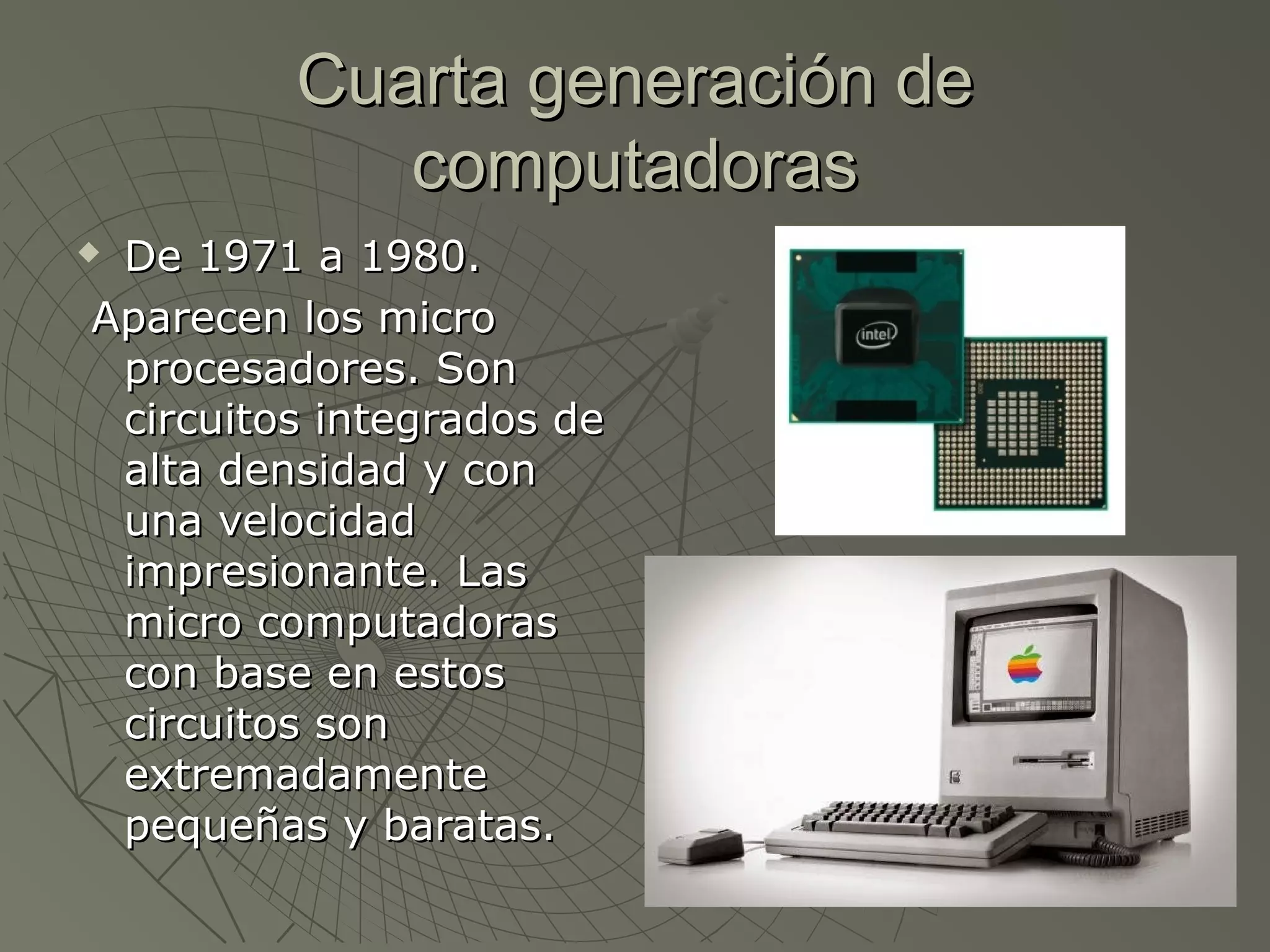 Cuarta generación de computadoras

De 1971 a 1980.

Aparecen los micro procesadores. Son circuitos integrados de alta densidad y con una velocidad impresionante. Las micro computadoras con base en estos circuitos son extremadamente pequeñas y baratas.

intel